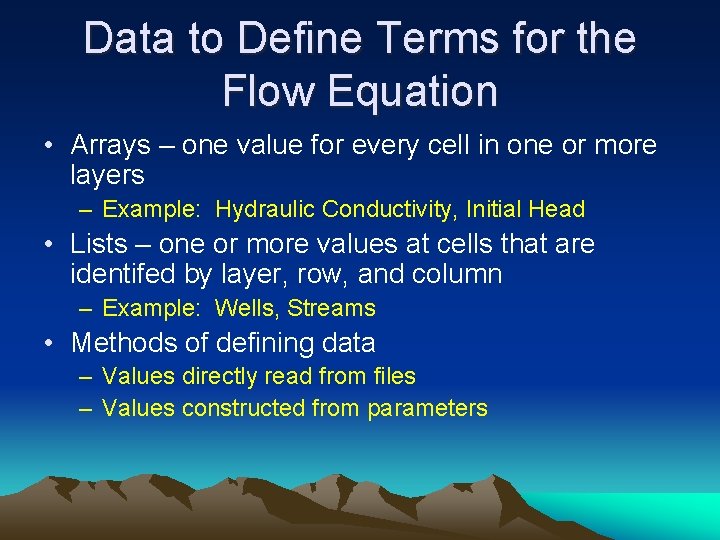 Data to Define Terms for the Flow Equation

• Arrays – one value for every cell in one or more layers

– Example: Hydraulic Conductivity, Initial Head

• Lists – one or more values at cells that are identifed by layer, row, and column

– Example: Wells, Streams

• Methods of defining data

– Values directly read from files

– Values constructed from parameters